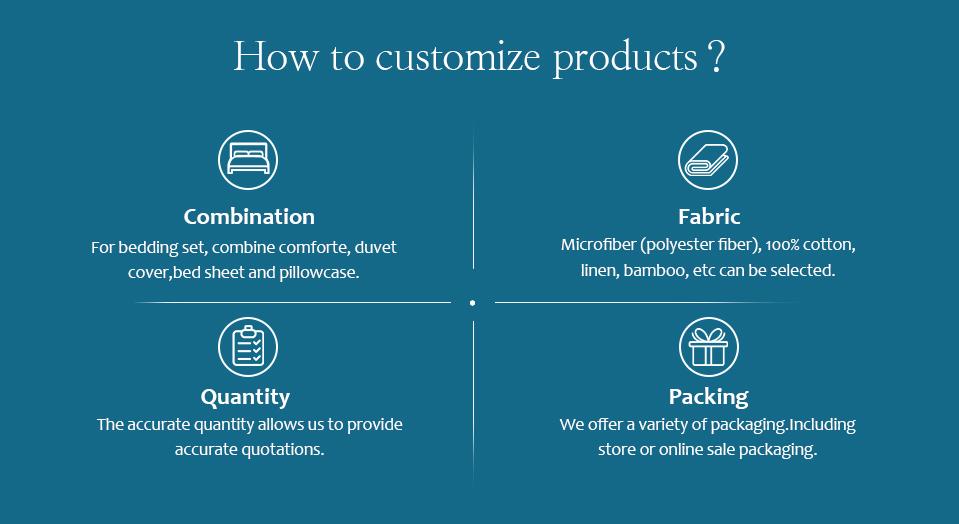 How to customize products ?

Combination
For bedding set, combine comforte, duvet cover,bed sheet and pillowcase.

Fabric
Microfiber (polyester fiber), 100% cotton, linen, bamboo, etc can be selected.

Quantity
The accurate quantity allows us to provide accurate quotations.

Packing
We offer a variety of packaging.Including store or online sale packaging.